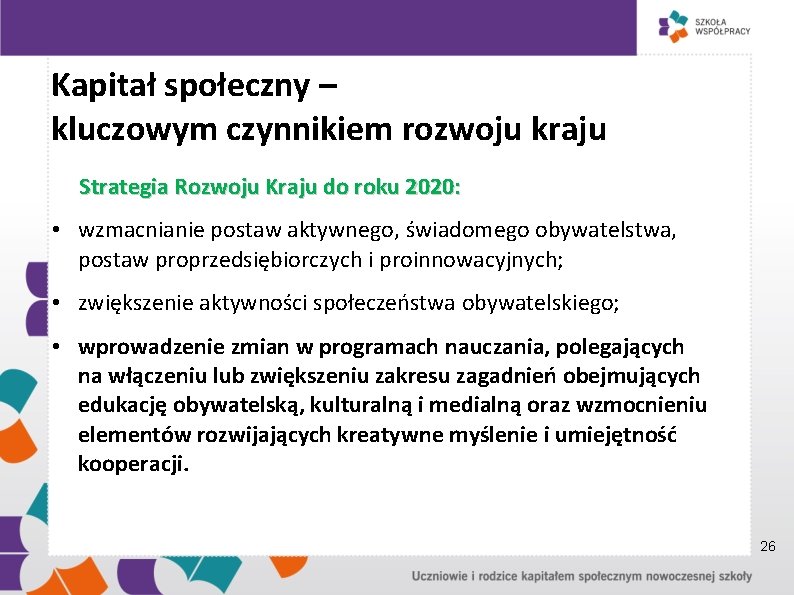 SZKOŁA WSPÓŁPRACY

Kapitał społeczny –
kluczowym czynnikiem rozwoju kraju

Strategia Rozwoju Kraju do roku 2020:

• wzmacnianie postaw aktywnego, świadomego obywatelstwa, postaw proprzedsiębiorczych i proinnowacyjnych;

• zwiększenie aktywności społeczeństwa obywatelskiego;

• wprowadzenie zmian w programach nauczania, polegających na włączeniu lub zwiększeniu zakresu zagadnień obejmujących edukację obywatelską, kulturalną i medialną oraz wzmocnieniu elementów rozwijających kreatywne myślenie i umiejętność kooperacji.

26

Uczniowie i rodzice kapitałem społecznym nowoczesnej szkoły